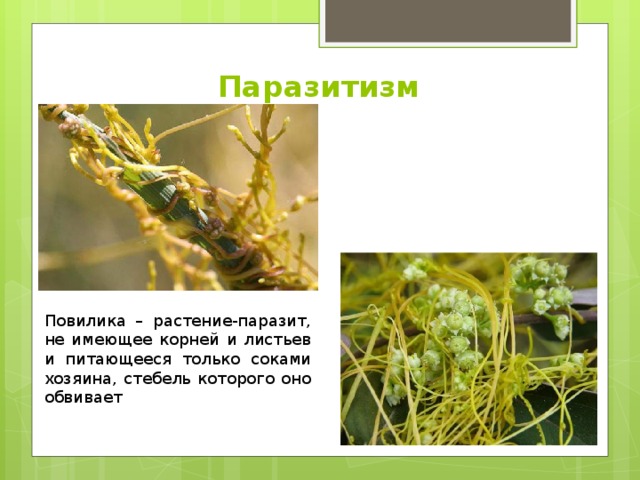 Паразитизм

Повилика – растение-паразит, не имеющее корней и листьев и питающееся только соками хозяина, стебель которого оно обвивает